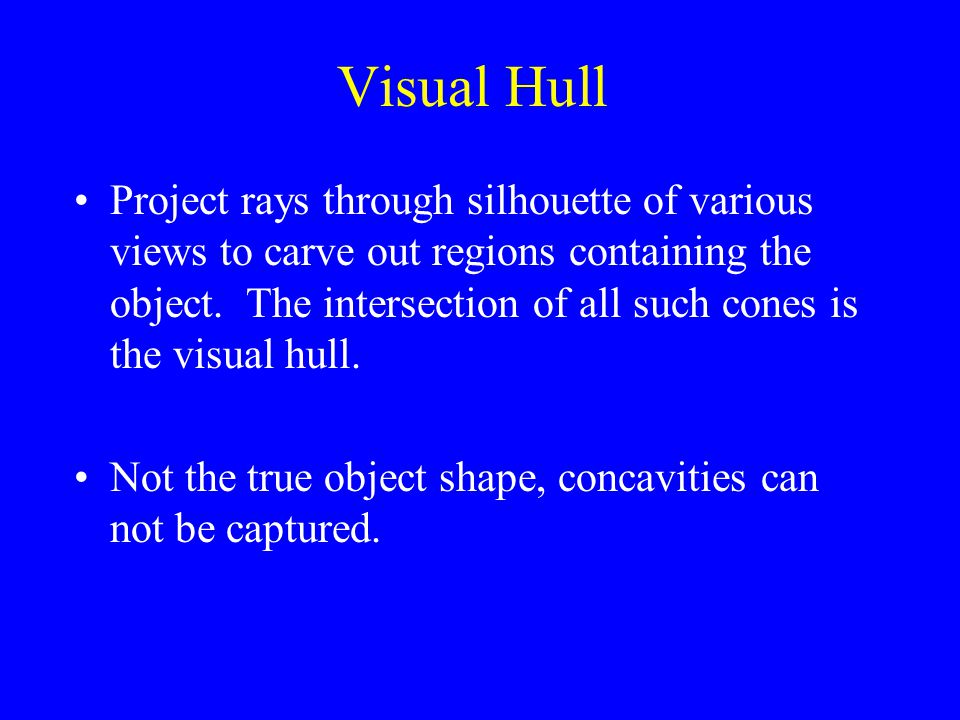 Visual Hull

• Project rays through silhouette of various views to carve out regions containing the object. The intersection of all such cones is the visual hull.

• Not the true object shape, concavities can not be captured.